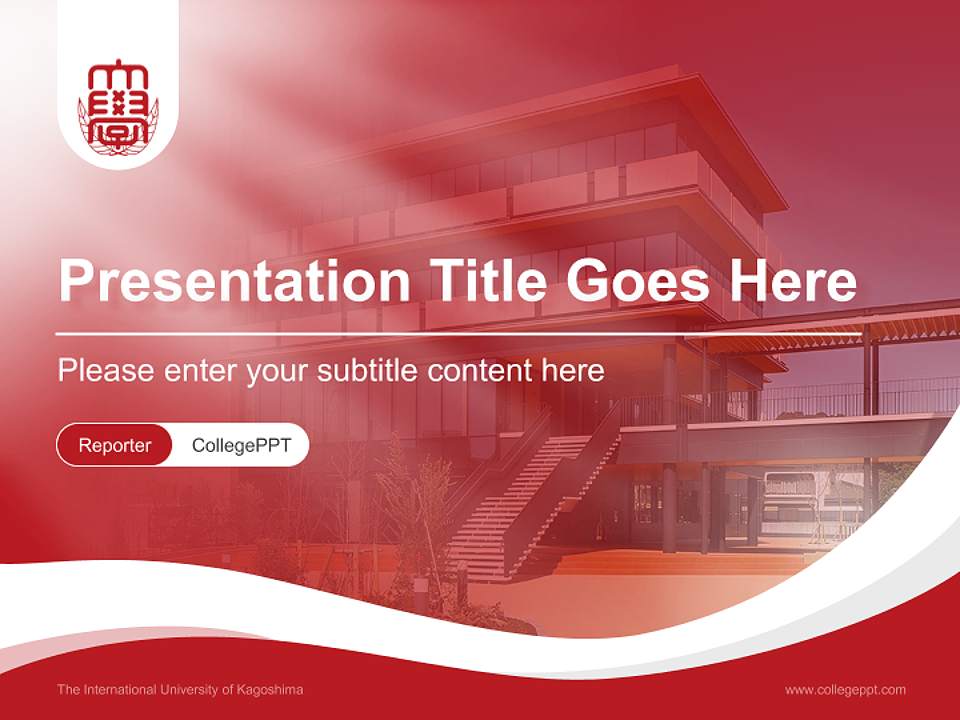 Presentation Title Goes Here

Please enter your subtitle content here

Reporter CollegePPT

The International University of Kagoshima

www.collegeppt.com